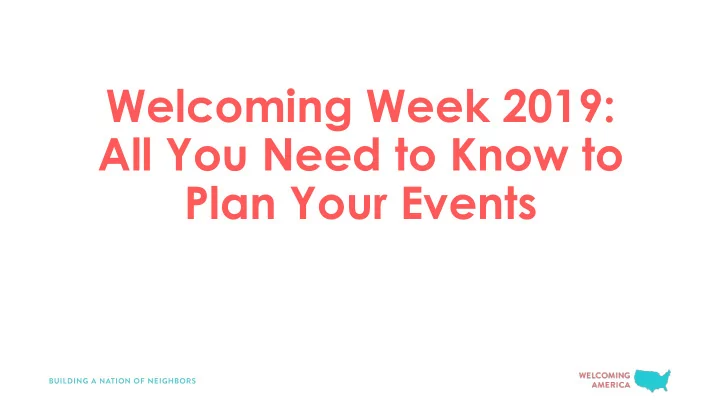 Welcoming Week 2019: All You Need to Know to Plan Your Events

BUILDING A NATION OF NEIGHBORS

WELCOMING AMERICA